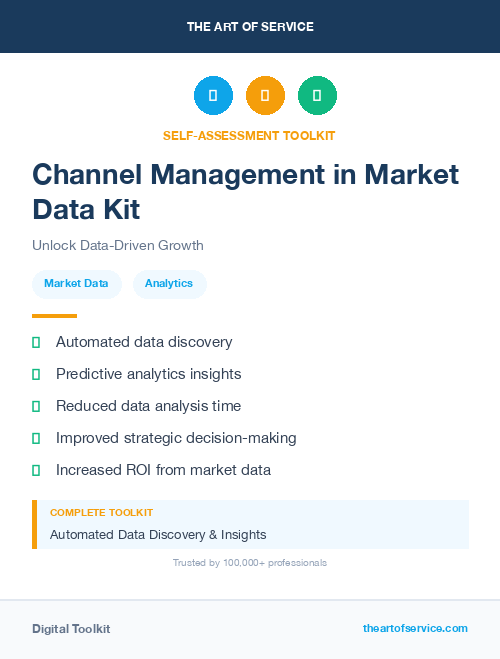 THE ART OF SERVICE

SELF-ASSESSMENT TOOLKIT

Channel Management in Market Data Kit

Unlock Data-Driven Growth

Market Data

Analytics

Automated data discovery

Predictive analytics insights

Reduced data analysis time

Improved strategic decision-making

Increased ROI from market data

COMPLETE TOOLKIT

Automated Data Discovery & Insights

Trusted by 100,000+ professionals

Digital Toolkit

theartofservice.com